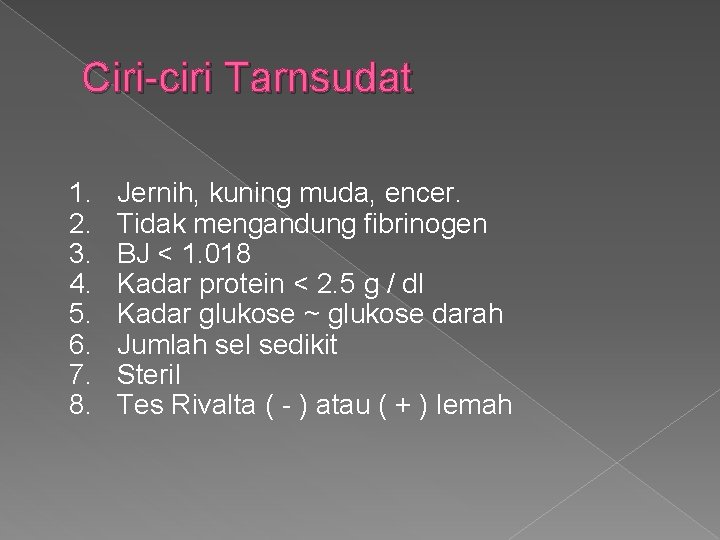 Ciri-ciri Tarnsudat

1. Jernih, kuning muda, encer.
2. Tidak mengandung fibrinogen
3. BJ < 1.018
4. Kadar protein < 2.5 g / dl
5. Kadar glukose ~ glukose darah
6. Jumlah sel sedikit
7. Steril
8. Tes Rivalta ( - ) atau ( + ) lemah